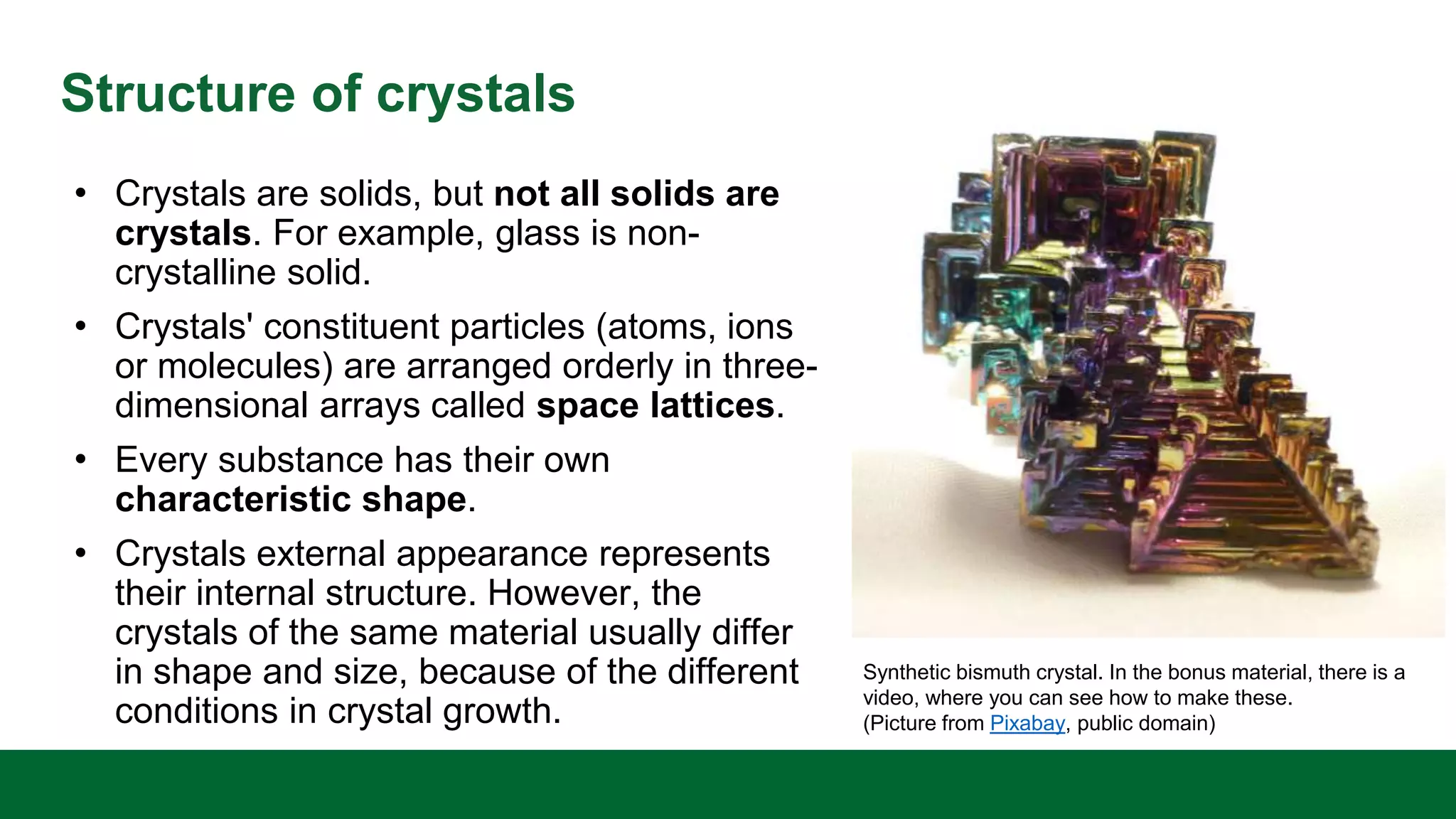 Structure of crystals

• Crystals are solids, but not all solids are crystals. For example, glass is non-crystalline solid.

• Crystals' constituent particles (atoms, ions or molecules) are arranged orderly in three-dimensional arrays called space lattices.

• Every substance has their own characteristic shape.

• Crystals external appearance represents their internal structure. However, the crystals of the same material usually differ in shape and size, because of the different conditions in crystal growth.

Synthetic bismuth crystal. In the bonus material, there is a video, where you can see how to make these.
(Picture from Pixabay, public domain)